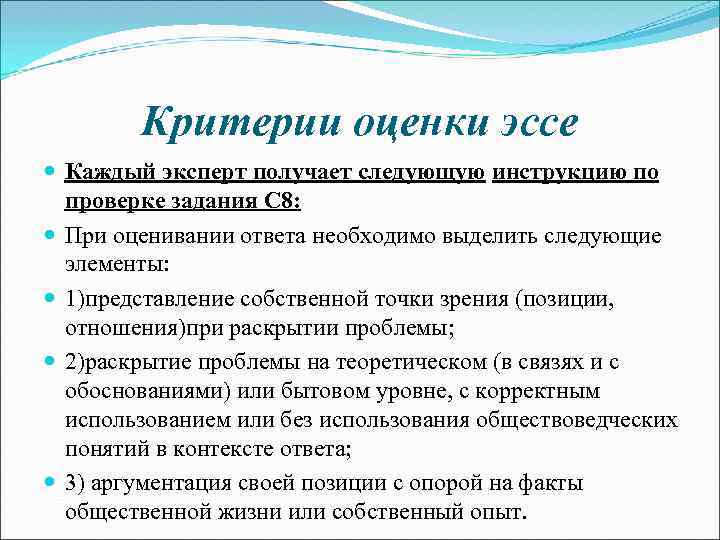 Критерии оценки эссе

Каждый эксперт получает следующую инструкцию по проверке задания С8:

При оценивании ответа необходимо выделить следующие элементы:

1)представление собственной точки зрения (позиции, отношения)при раскрытии проблемы;

2)раскрытие проблемы на теоретическом (в связях и с обоснованиями) или бытовом уровне, с корректным использованием или без использования обществоведческих понятий в контексте ответа;

3) аргументация своей позиции с опорой на факты общественной жизни или собственный опыт.